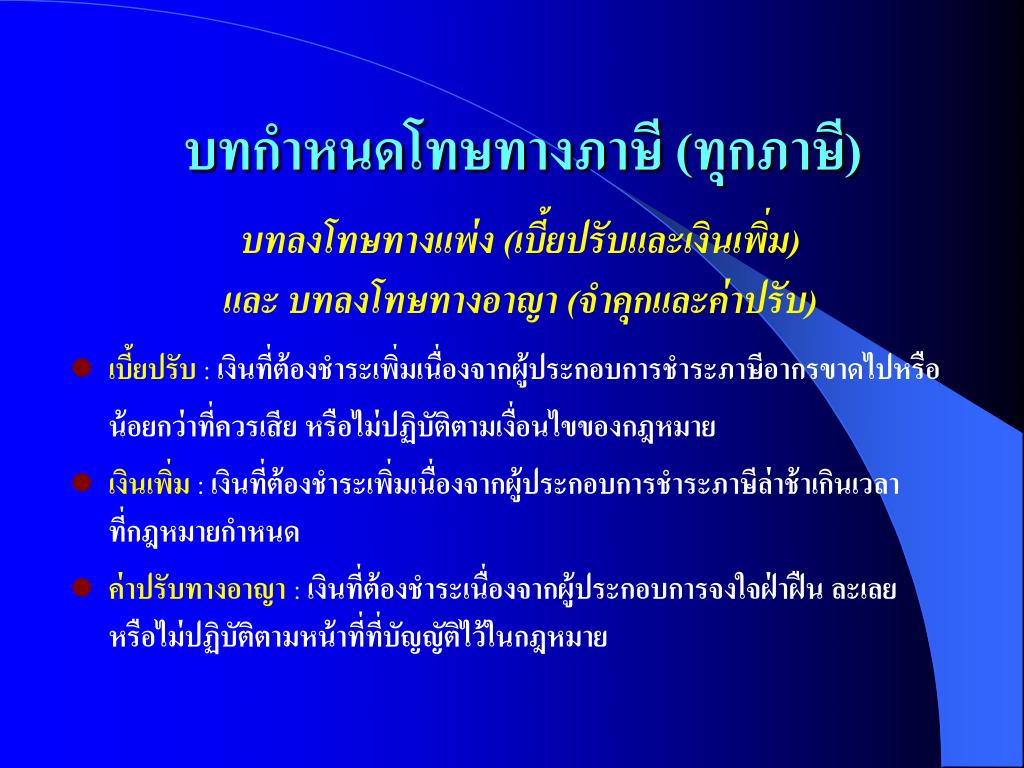 บทกำหนดโทษทางภาษี (ทุกภาษี)

บทลงโทษทางแพ่ง (เบี้ยปรับและเงินเพิ่ม)
และ บทลงโทษทางอาญา (จำคุกและค่าปรับ)

เบี้ยปรับ : เงินที่ต้องชำระเพิ่มเนื่องจากผู้ประกอบการชำระภาษีอากรขาดไปหรือน้อยกว่าที่ควรเสีย หรือไม่ปฏิบัติตามเงื่อนไขของกฎหมาย

เงินเพิ่ม : เงินที่ต้องชำระเพิ่มเนื่องจากผู้ประกอบการชำระภาษีล่าช้าเกินเวลาที่กฎหมายกำหนด

ค่าปรับทางอาญา : เงินที่ต้องชำระเนื่องจากผู้ประกอบการจงใจฝ่าฝืน ละเลย หรือไม่ปฏิบัติตามหน้าที่ที่บัญญัติไว้ในกฎหมาย